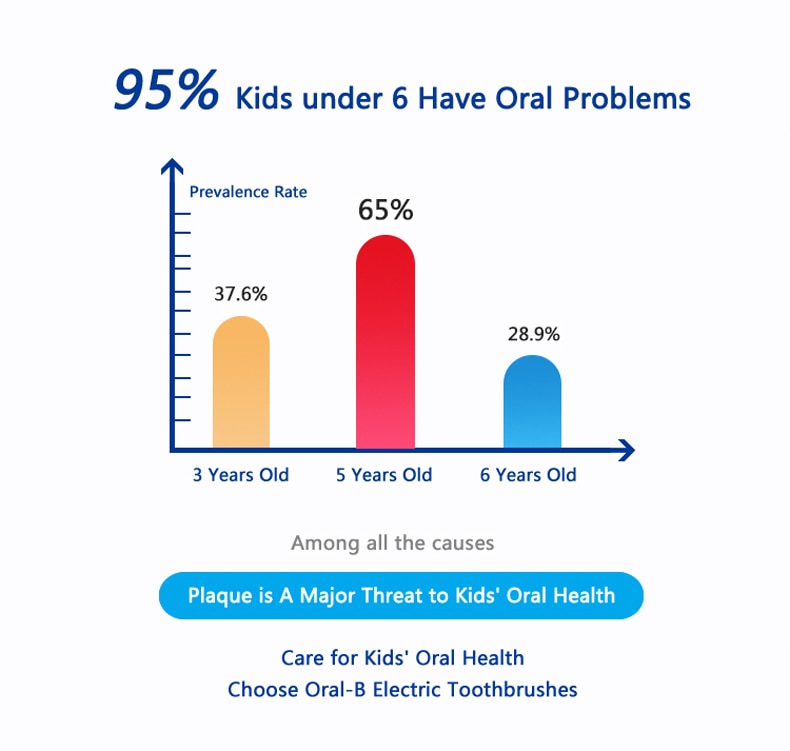 95% Kids under 6 Have Oral Problems

Prevalence Rate

37.6%
65%
28.9%

3 Years Old
5 Years Old
6 Years Old

Among all the causes

Plaque is A Major Threat to Kids' Oral Health

Care for Kids' Oral Health
Choose Oral-B Electric Toothbrushes